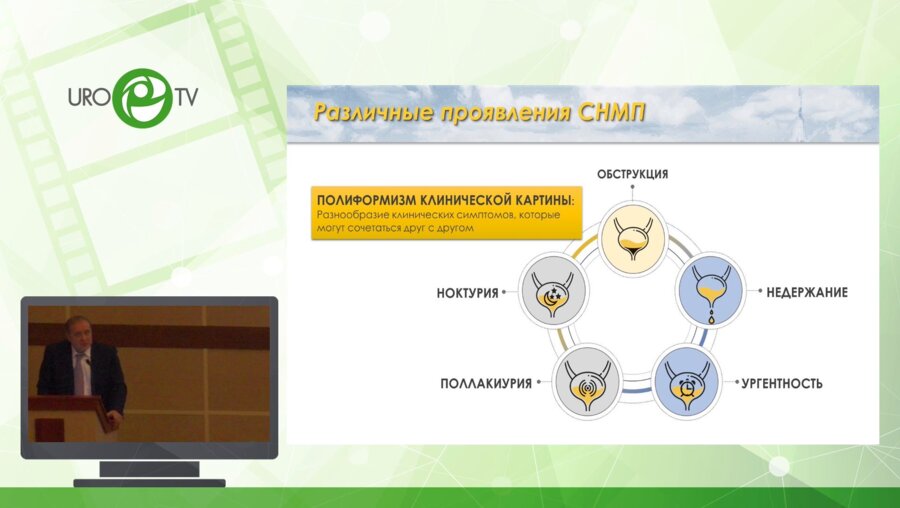 URO TV

Различные проявления СНМП

ПОЛИФОРМИЗМ КЛИНИЧЕСКОЙ КАРТИНЫ:
Разнообразие клинических симптомов, которые могут сочетаться друг с другом

ОБСТРУКЦИЯ

НЕДЕРЖАНИЕ

УРГЕНТНОСТЬ

ПОЛЛАКИУРИЯ

НОКТУРИЯ